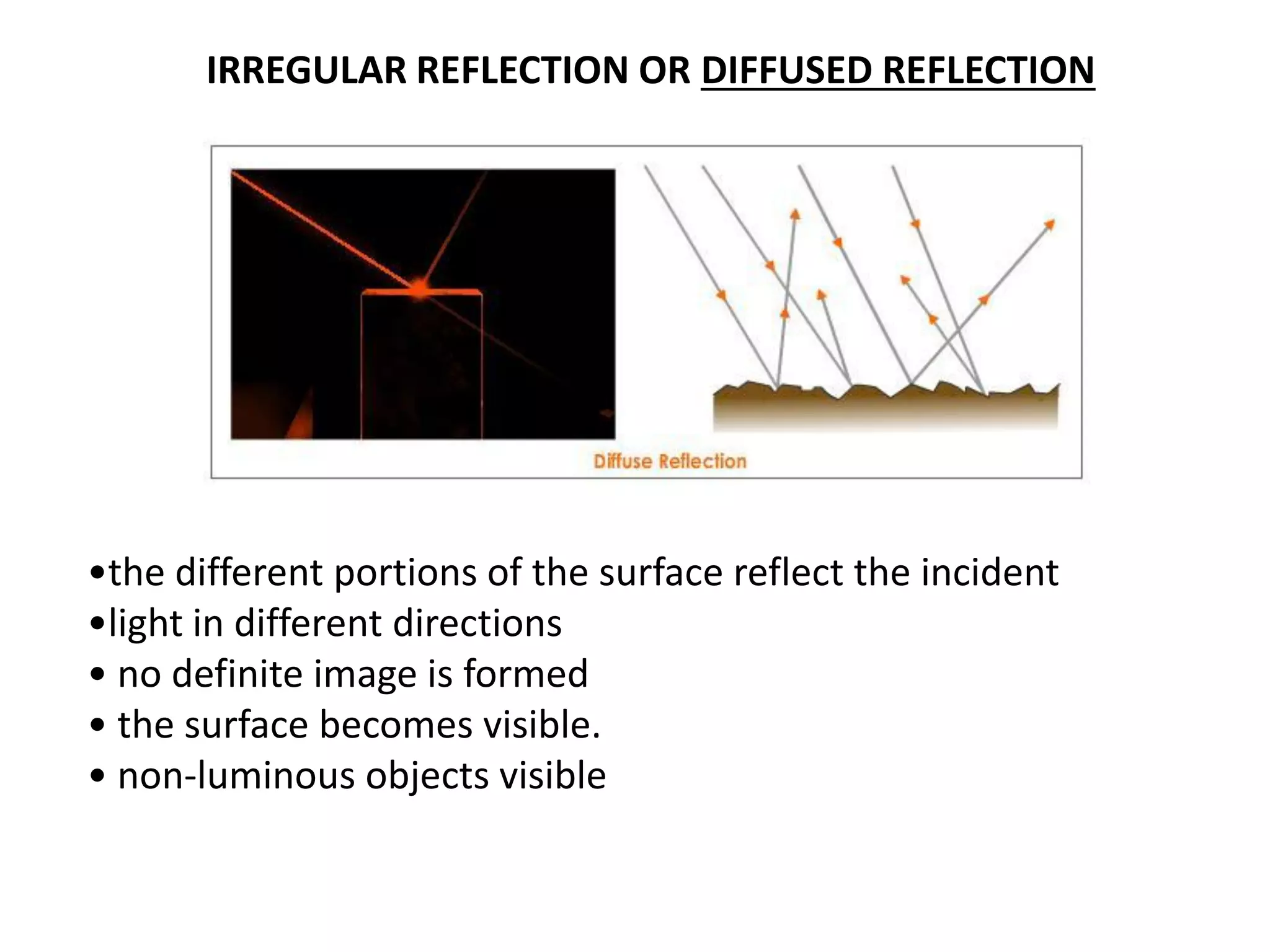 IRREGULAR REFLECTION OR DIFFUSED REFLECTION

Diffuse Reflection

•the different portions of the surface reflect the incident
•light in different directions
• no definite image is formed
• the surface becomes visible.
• non-luminous objects visible